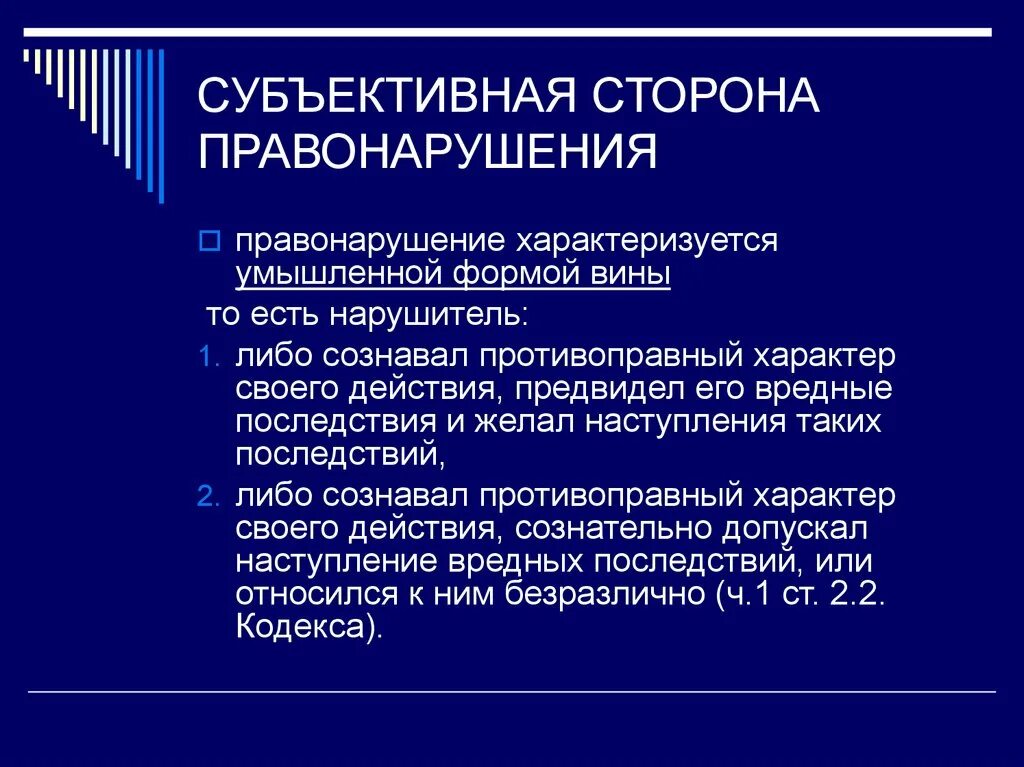 СУБЪЕКТИВНАЯ СТОРОНА ПРАВОНАРУШЕНИЯ

правонарушение характеризуется умышленной формой вины

то есть нарушитель:

1. либо сознавал противоправный характер своего действия, предвидел его вредные последствия и желал наступления таких последствий,
2. либо сознавал противоправный характер своего действия, сознательно допускал наступление вредных последствий, или относился к ним безразлично (ч.1 ст. 2.2. Кодекса).